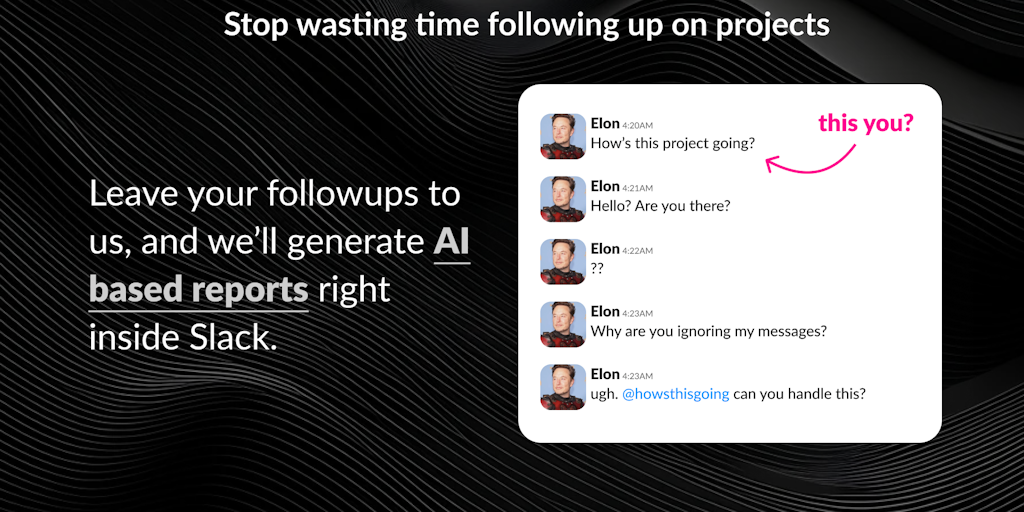 Stop wasting time following up on projects

Leave your followups to us, and we'll generate AI based reports right inside Slack.

Elon 4:20AM
How's this project going?

this you?

Elon 4:21AM
Hello? Are you there?

Elon 4:22AM
??

Elon 4:23AM
Why are you ignoring my messages?

Elon 4:23AM
ugh. @howsthisgoing can you handle this?